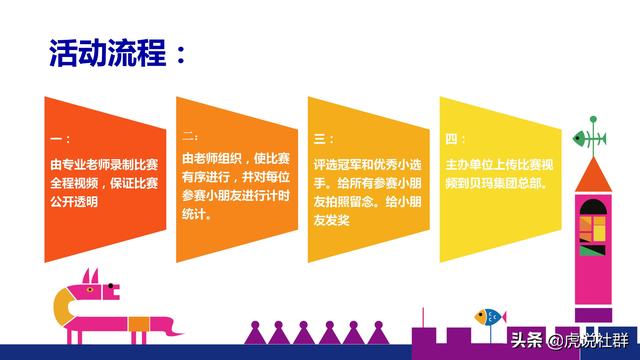 活动流程：

一：

由专业老师录制比赛全程视频，保证比赛公开透明

二：

由老师组织，使比赛有序进行，并对每位参赛小朋友进行计时统计。

三：

评选冠军和优秀小选手。给所有参赛小朋友拍照留念。给小朋友发奖

四：

主办单位上传比赛视频到贝玛集团总部。

头条 @虎说社群